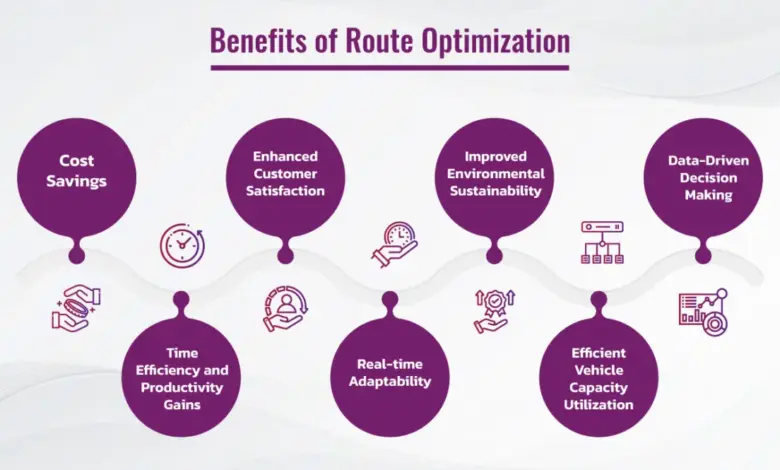 Benefits of Route Optimization

Cost Savings

Time Efficiency and Productivity Gains

Enhanced Customer Satisfaction

Real-time Adaptability

Improved Environmental Sustainability

Efficient Vehicle Capacity Utilization

Data-Driven Decision Making